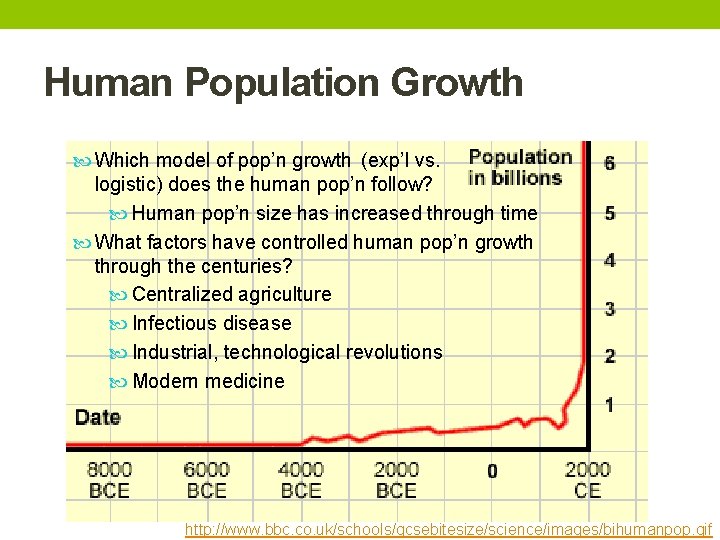 Human Population Growth

Which model of pop'n growth (exp'l vs. logistic) does the human pop'n follow?

Human pop'n size has increased through time

What factors have controlled human pop'n growth through the centuries?

Centralized agriculture

Infectious disease

Industrial, technological revolutions

Modern medicine

Population in billions

6
5
4
3
2
1

Date

8000 BCE
6000 BCE
4000 BCE
2000 BCE
0
2000 CE

http://www.bbc.co.uk/schools/gcsebitesize/science/images/bihumanpop.gif